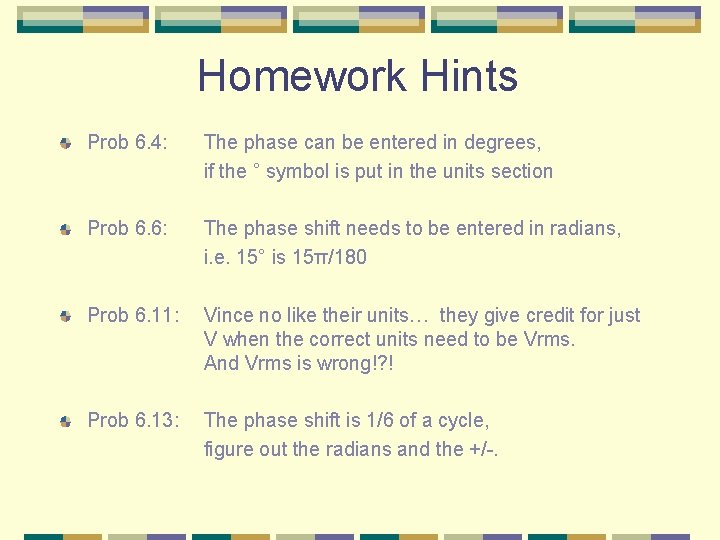 Homework Hints

Prob 6.4: The phase can be entered in degrees, if the ° symbol is put in the units section

Prob 6.6: The phase shift needs to be entered in radians, i.e. 15° is 15π/180

Prob 6.11: Vince no like their units… they give credit for just V when the correct units need to be Vrms. And Vrms is wrong!?!

Prob 6.13: The phase shift is 1/6 of a cycle, figure out the radians and the +/-.